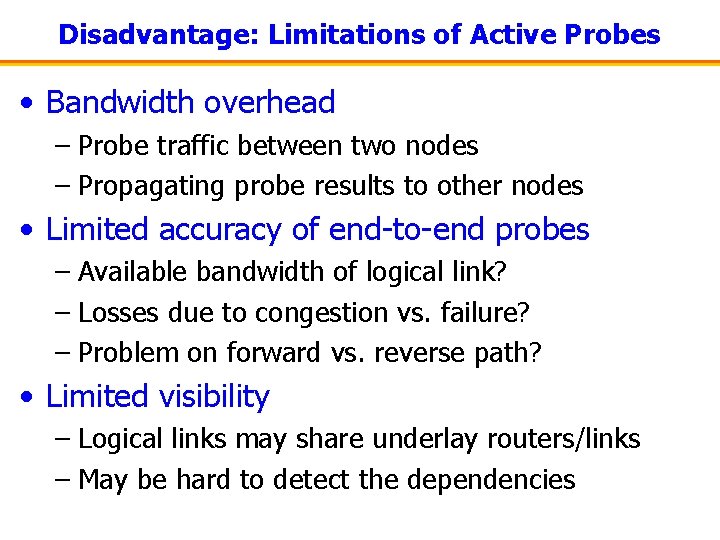 Disadvantage: Limitations of Active Probes

• Bandwidth overhead
– Probe traffic between two nodes
– Propagating probe results to other nodes

• Limited accuracy of end-to-end probes
– Available bandwidth of logical link?
– Losses due to congestion vs. failure?
– Problem on forward vs. reverse path?

• Limited visibility
– Logical links may share underlay routers/links
– May be hard to detect the dependencies